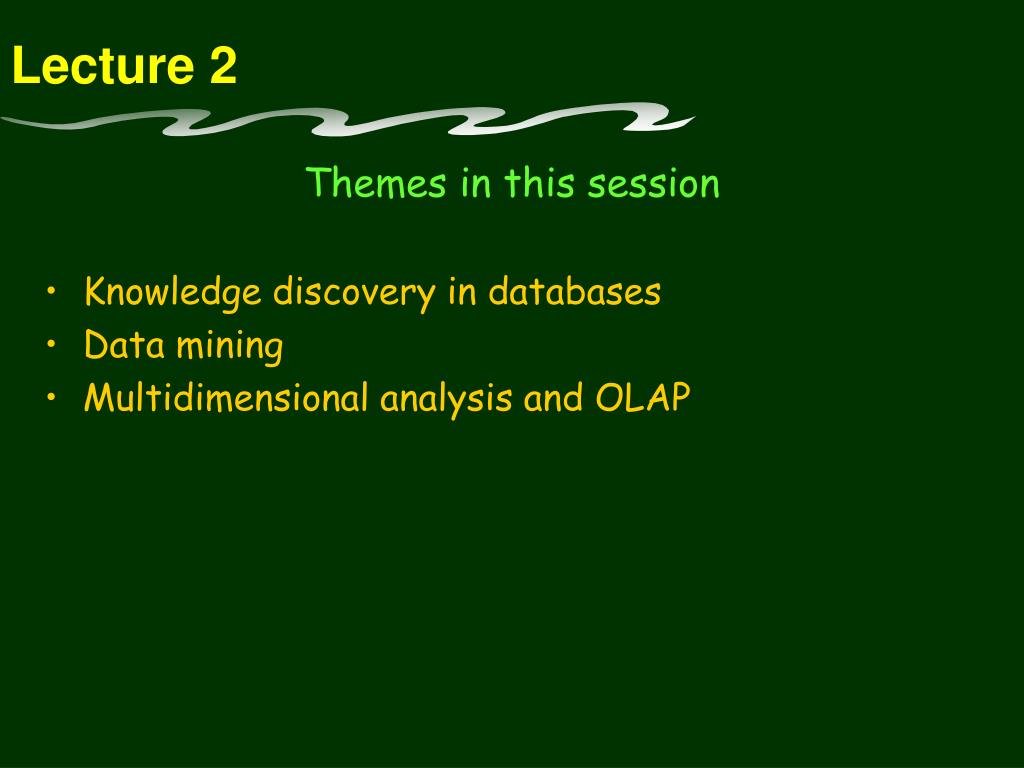 Lecture 2

Themes in this session

• Knowledge discovery in databases
• Data mining
• Multidimensional analysis and OLAP